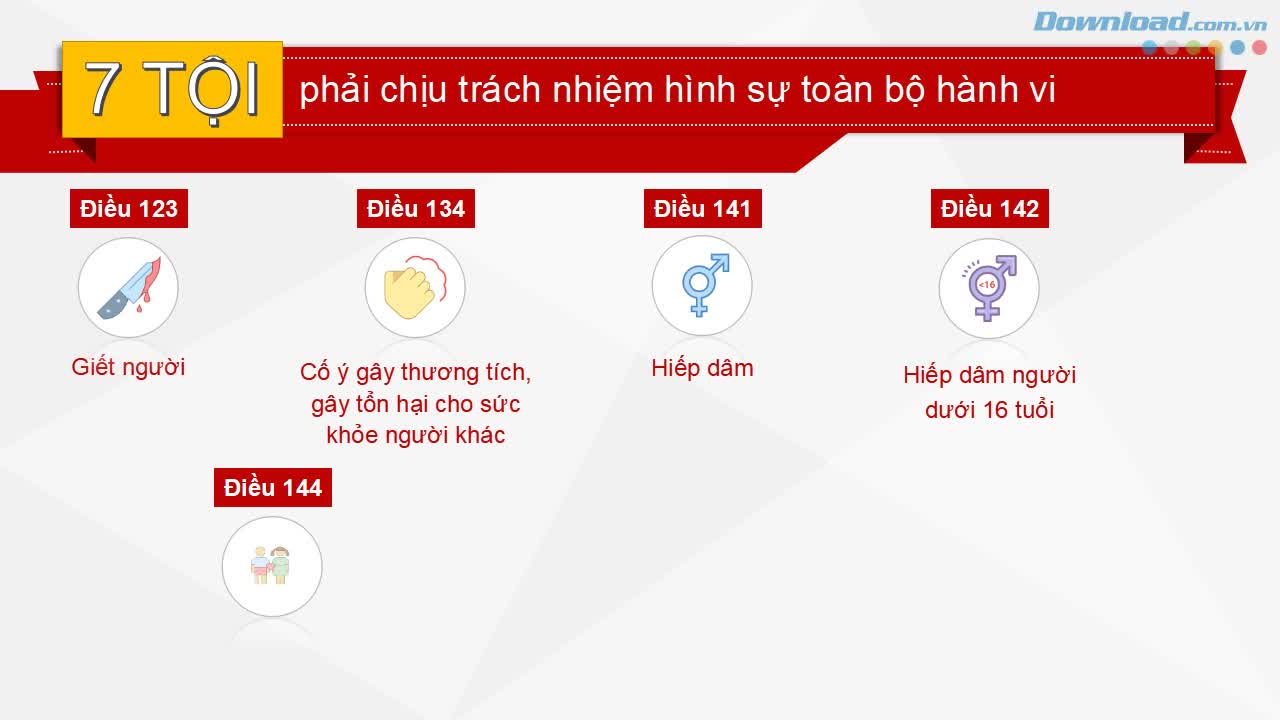 Download.com.vn

7 TỘI phải chịu trách nhiệm hình sự toàn bộ hành vi

Điều 123

Giết người

Điều 134

Cố ý gây thương tích, gây tổn hại cho sức khỏe người khác

Điều 141

Hiếp dâm

Điều 142

<16

Hiếp dâm người dưới 16 tuổi

Điều 144